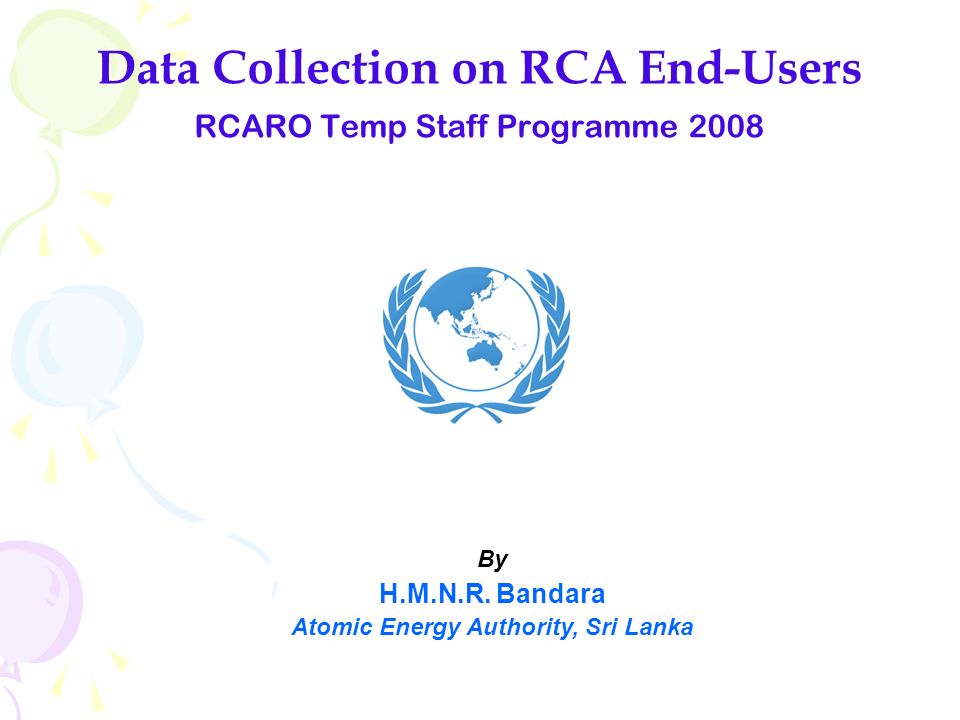 Data Collection on RCA End-Users

RCARO Temp Staff Programme 2008

By

H.M.N.R. Bandara

Atomic Energy Authority, Sri Lanka